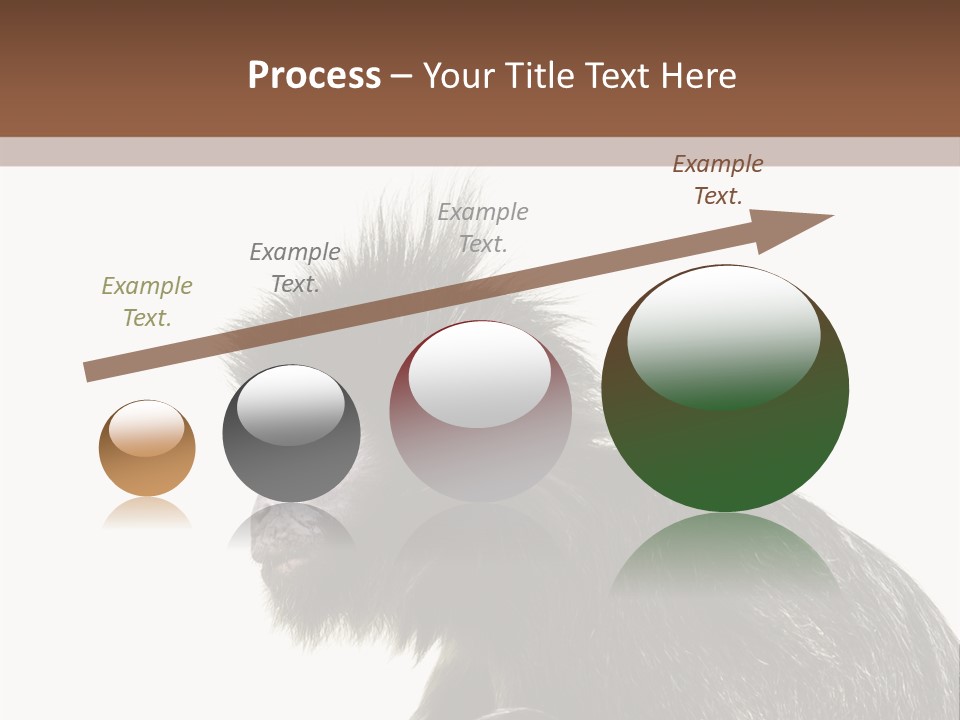 Process – Your Title Text Here

Example Text.

Example Text.

Example Text.

Example Text.